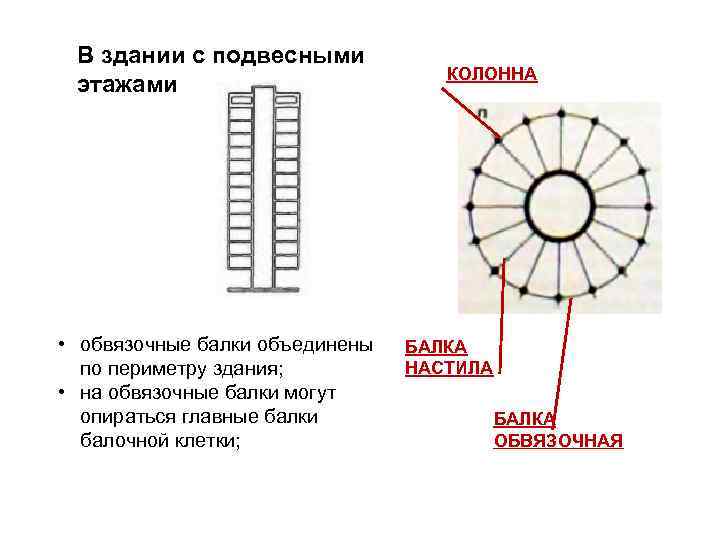 В здании с подвесными этажами

КОЛОННА

п

• обвязочные балки объединены по периметру здания;
• на обвязочные балки могут опираться главные балки балочной клетки;

БАЛКА НАСТИЛА

БАЛКА ОБВЯЗОЧНАЯ